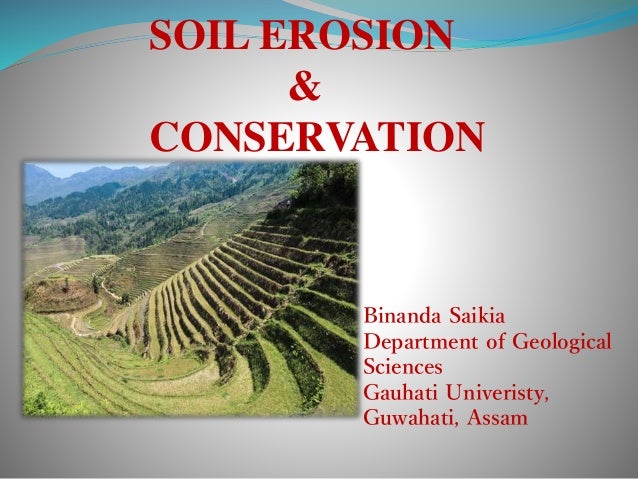 SOIL EROSION
&
CONSERVATION

Binanda Saikia
Department of Geological Sciences
Gauhati Univeristy,
Guwahati, Assam